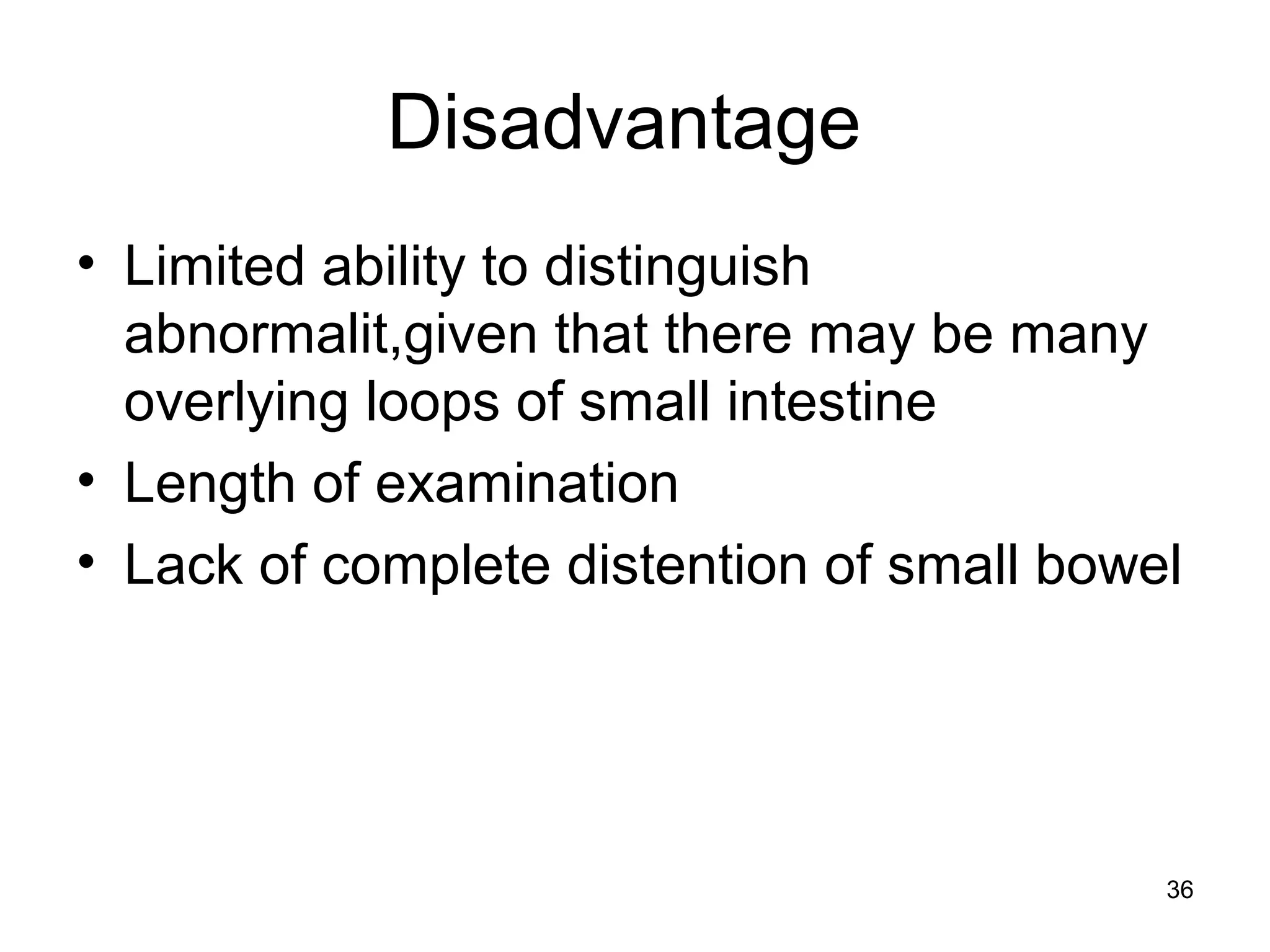 Disadvantage

• Limited ability to distinguish abnormalit,given that there may be many overlying loops of small intestine
• Length of examination
• Lack of complete distention of small bowel

36